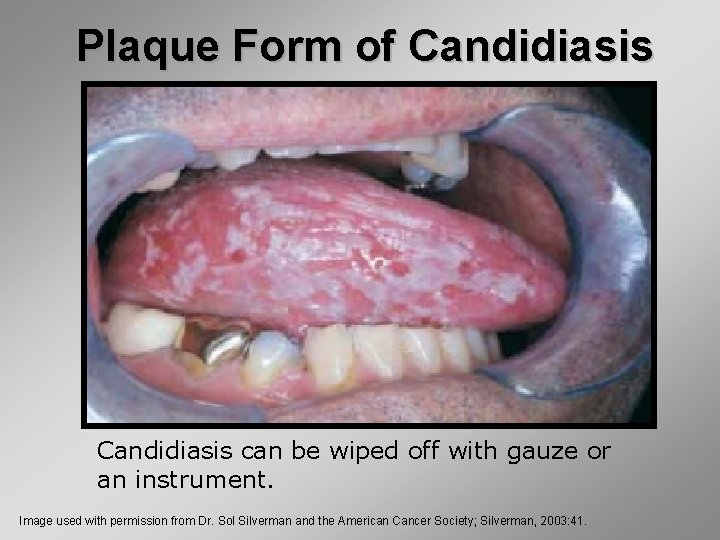 Plaque Form of Candidiasis

Candidiasis can be wiped off with gauze or an instrument.

Image used with permission from Dr. Sol Silverman and the American Cancer Society; Silverman, 2003:41.